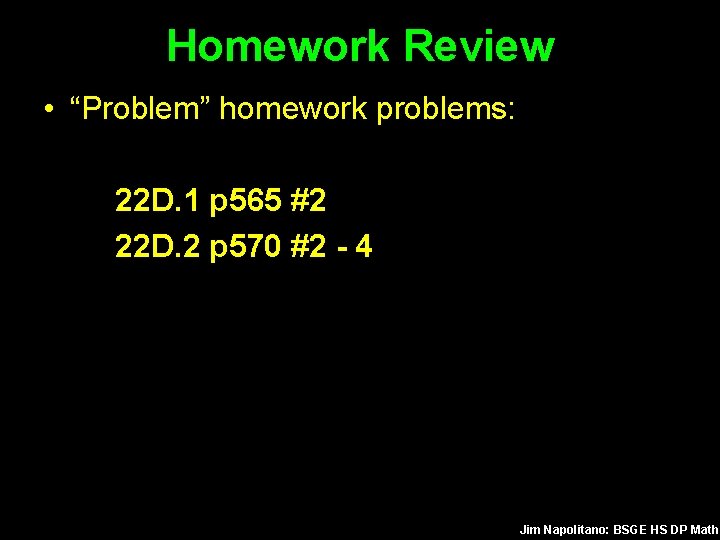 Homework Review

• “Problem” homework problems:

22D.1 p565 #2
22D.2 p570 #2 - 4

Jim Napolitano: BSGE HS DP Math